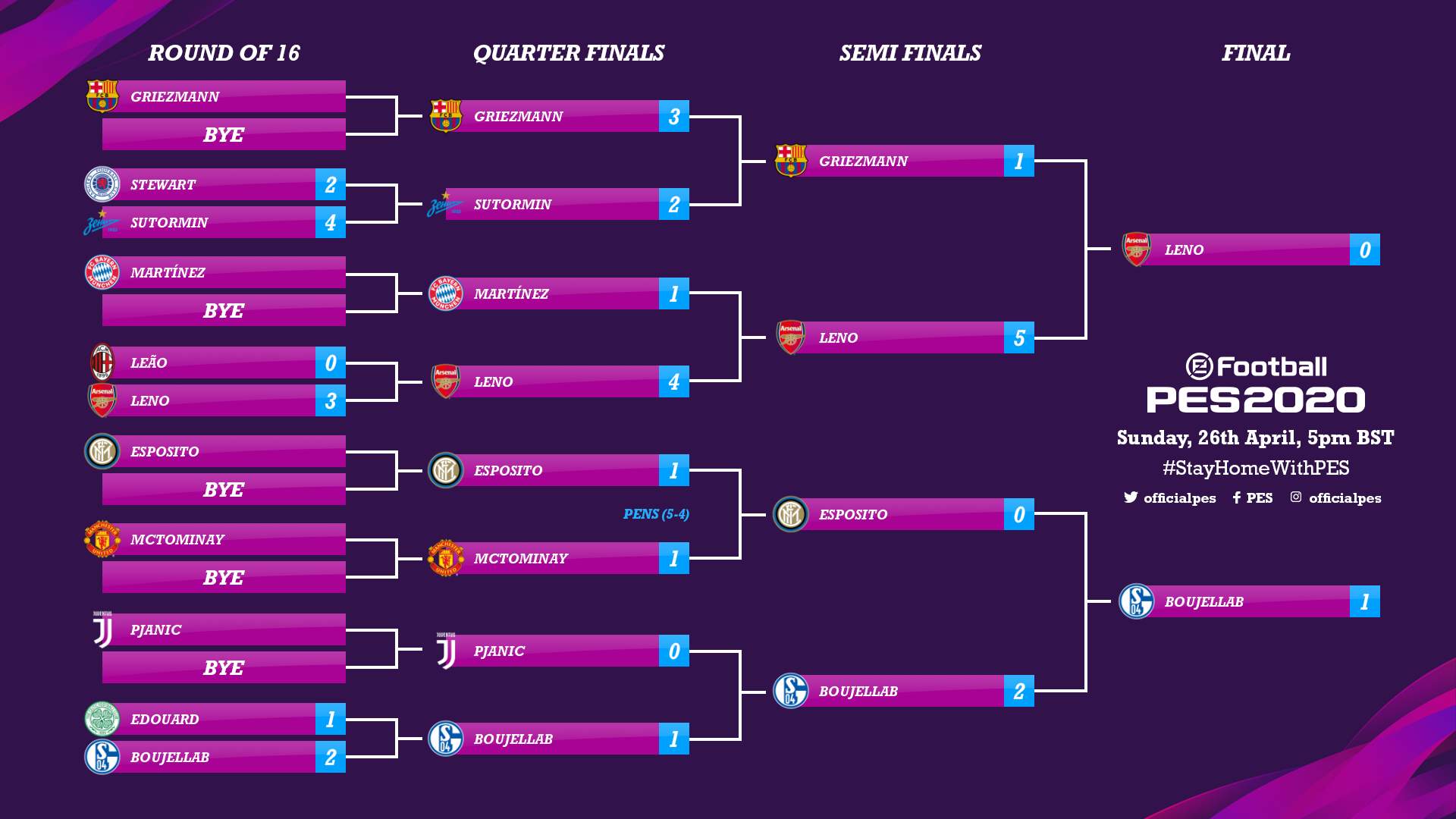 ROUND OF 16

GRIEZMANN
BYE

STEWART 2
SUTORMIN 4

MARTÍNEZ
BYE

LEÃO 0
LENO 3

ESPOSITO
BYE

MCTOMINAY
BYE

PJANIC
BYE

EDOUARD 1
BOUJELLAB 2

QUARTER FINALS

GRIEZMANN 3
SUTORMIN 2

MARTÍNEZ 1
LENO 4

ESPOSITO 1
PENS (5-4)
MCTOMINAY 1

PJANIC 0
BOUJELLAB 1

SEMI FINALS

GRIEZMANN 1
LENO 5

ESPOSITO 0
BOUJELLAB 2

FINAL

LENO 0
BOUJELLAB 1

eFootball
PES2020
Sunday, 26th April, 5pm BST
#StayHomeWithPES
officialpes PES officialpes